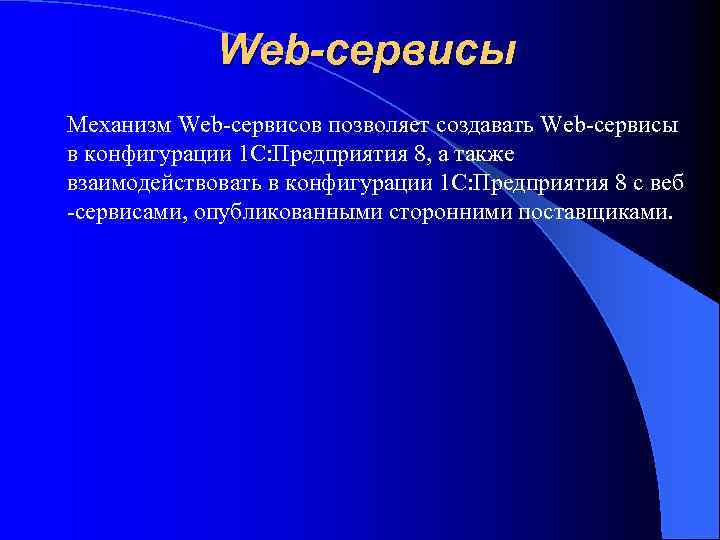 Web-сервисы

Механизм Web-сервисов позволяет создавать Web-сервисы в конфигурации 1С:Предприятия 8, а также взаимодействовать в конфигурации 1С:Предприятия 8 с веб -сервисами, опубликованными сторонними поставщиками.